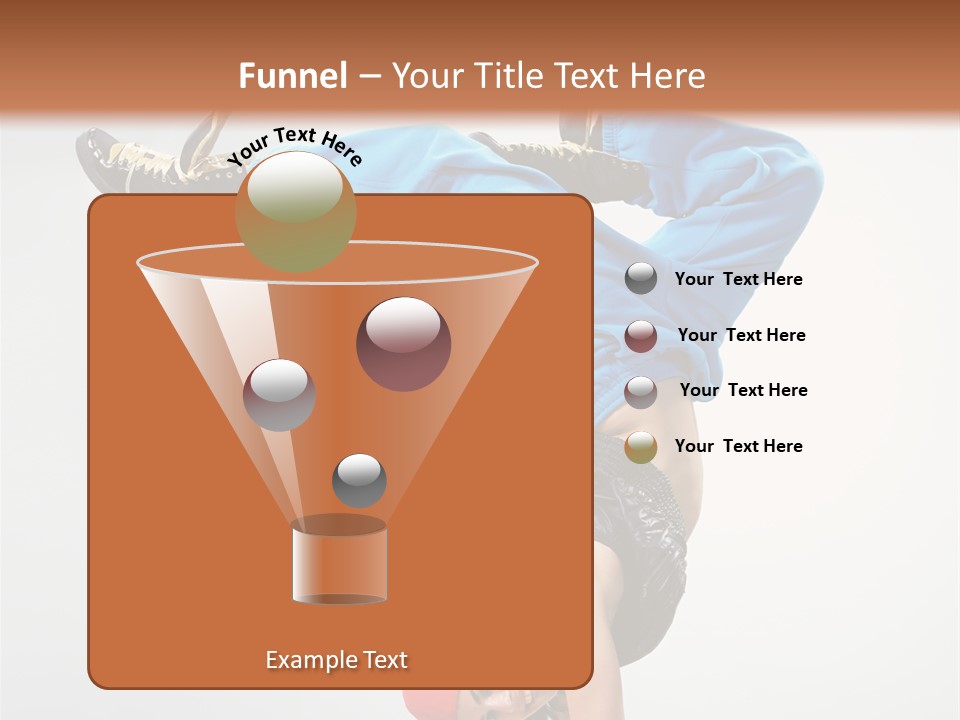 Funnel – Your Title Text Here

Your Text Here

Your Text Here

Your Text Here

Your Text Here

Your Text Here

Example Text